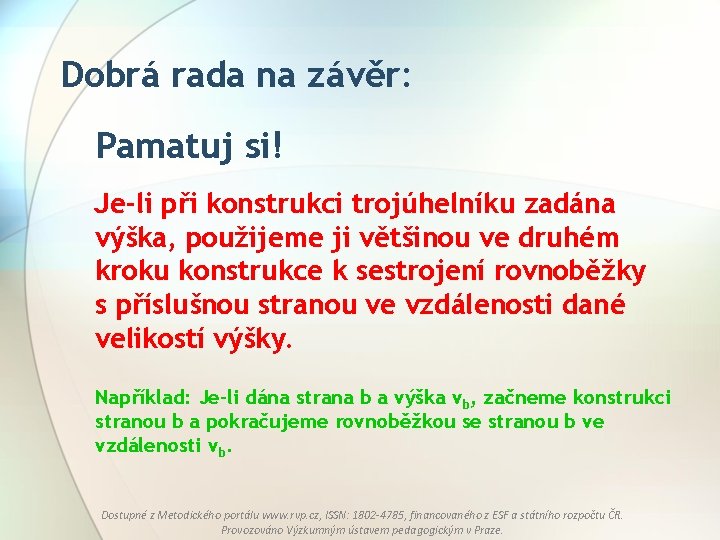 Dobrá rada na závěr:

Pamatuj si!

Je-li při konstrukci trojúhelníku zadána výška, použijeme ji většinou ve druhém kroku konstrukce k sestrojení rovnoběžky s příslušnou stranou ve vzdálenosti dané velikostí výšky.

Například: Je-li dána strana b a výška $v_b$, začneme konstrukci stranou b a pokračujeme rovnoběžkou se stranou b ve vzdálenosti $v_b$.

Dostupné z Metodického portálu www.rvp.cz, ISSN: 1802-4785, financovaného z ESF a státního rozpočtu ČR. Provozováno Výzkumným ústavem pedagogickým v Praze.